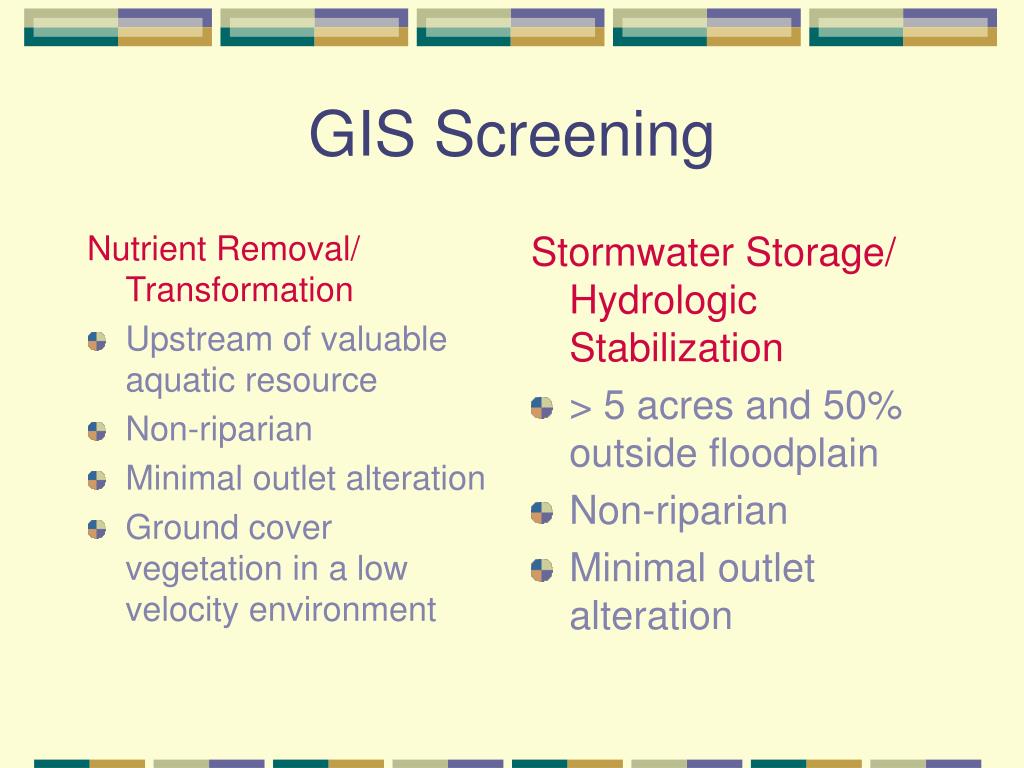 GIS Screening

Nutrient Removal/ Transformation

Upstream of valuable aquatic resource

Non-riparian

Minimal outlet alteration

Ground cover vegetation in a low velocity environment

Stormwater Storage/ Hydrologic Stabilization

> 5 acres and 50% outside floodplain

Non-riparian

Minimal outlet alteration